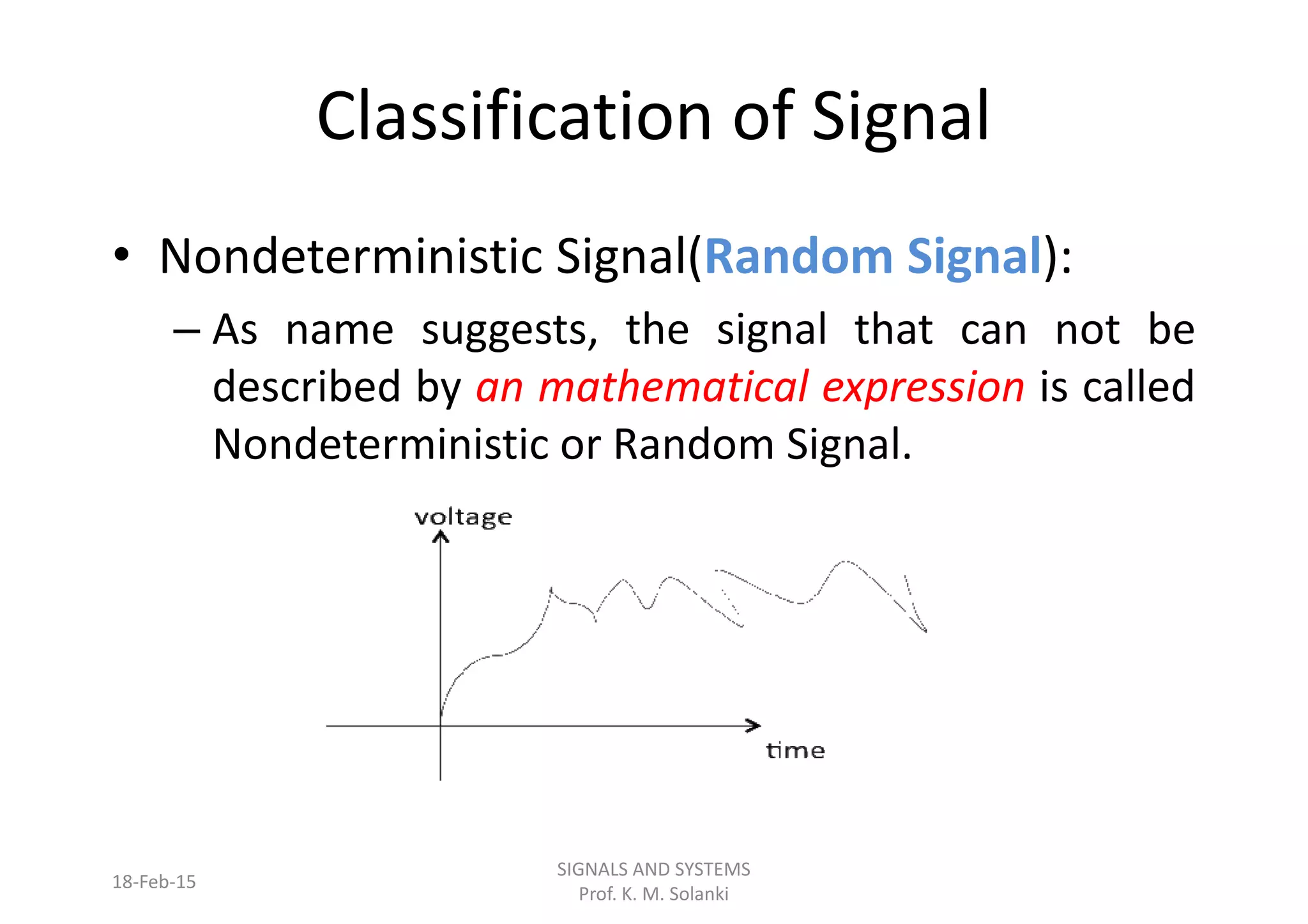 Classification of Signal

• Nondeterministic Signal(Random Signal):

– As name suggests, the signal that can not be described by an mathematical expression is called Nondeterministic or Random Signal.

voltage

time

18-Feb-15

SIGNALS AND SYSTEMS
Prof. K. M. Solanki